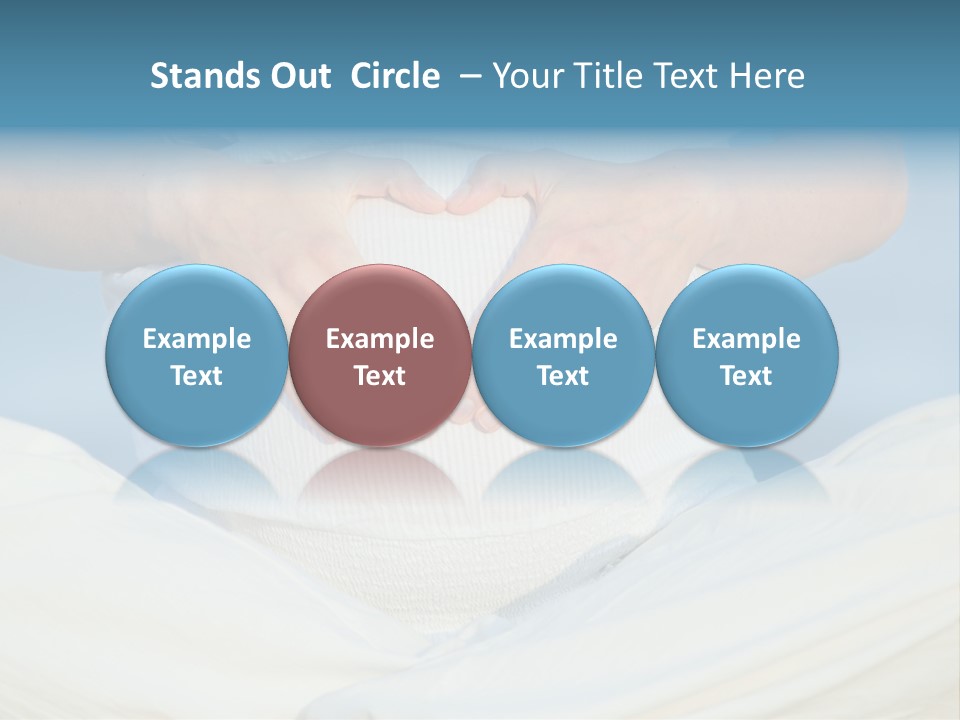 Stands Out Circle – Your Title Text Here

Example Text

Example Text

Example Text

Example Text